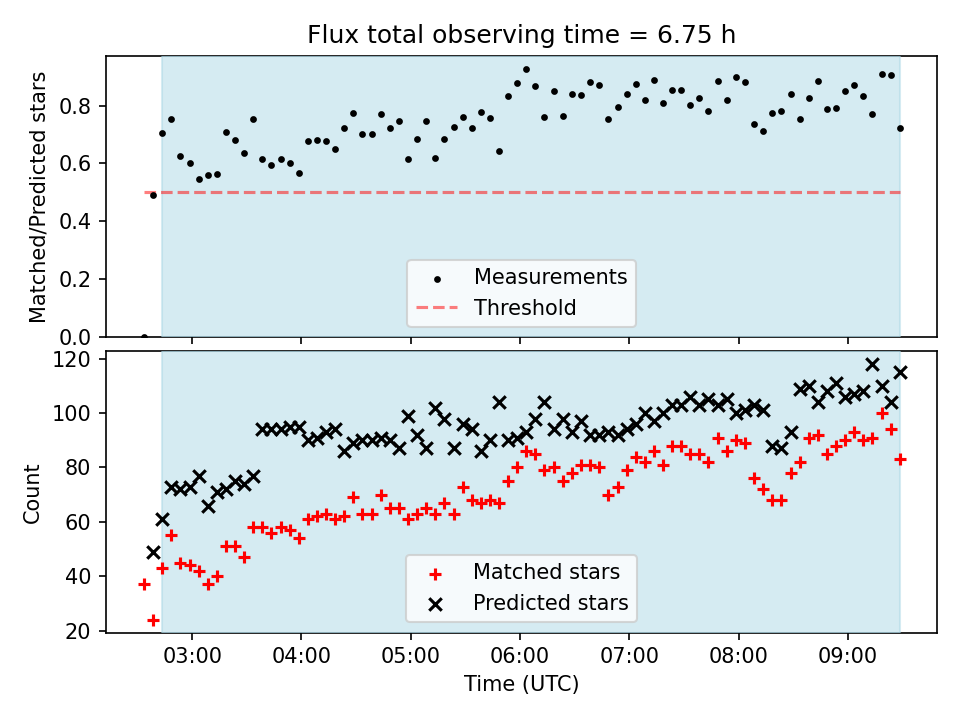 Flux total observing time = 6.75 h

Matched/Predicted stars

0.8
0.6
0.4
0.2
0.0

Measurements
Threshold

Count

120
100
80
60
40
20

Matched stars
Predicted stars

03:00
04:00
05:00
06:00
07:00
08:00
09:00

Time (UTC)